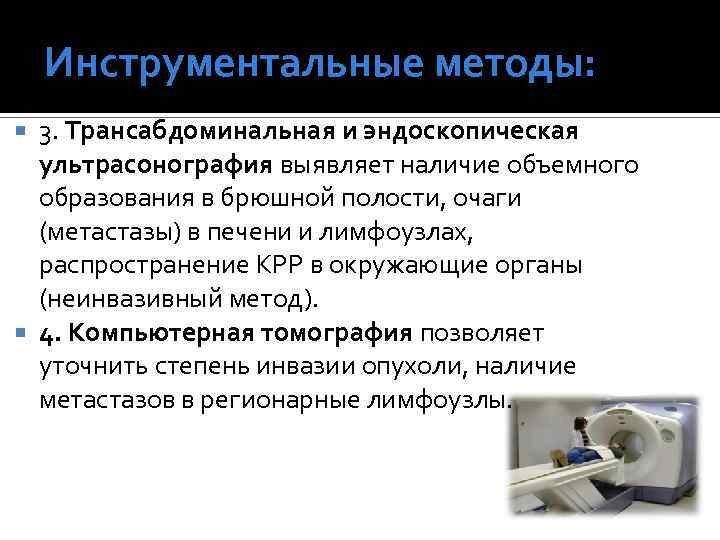 Инструментальные методы:

3. Трансабдоминальная и эндоскопическая ультрасонография выявляет наличие объемного образования в брюшной полости, очаги (метастазы) в печени и лимфоузлах, распространение КРР в окружающие органы (неинвазивный метод).

4. Компьютерная томография позволяет уточнить степень инвазии опухоли, наличие метастазов в регионарные лимфоузлы.